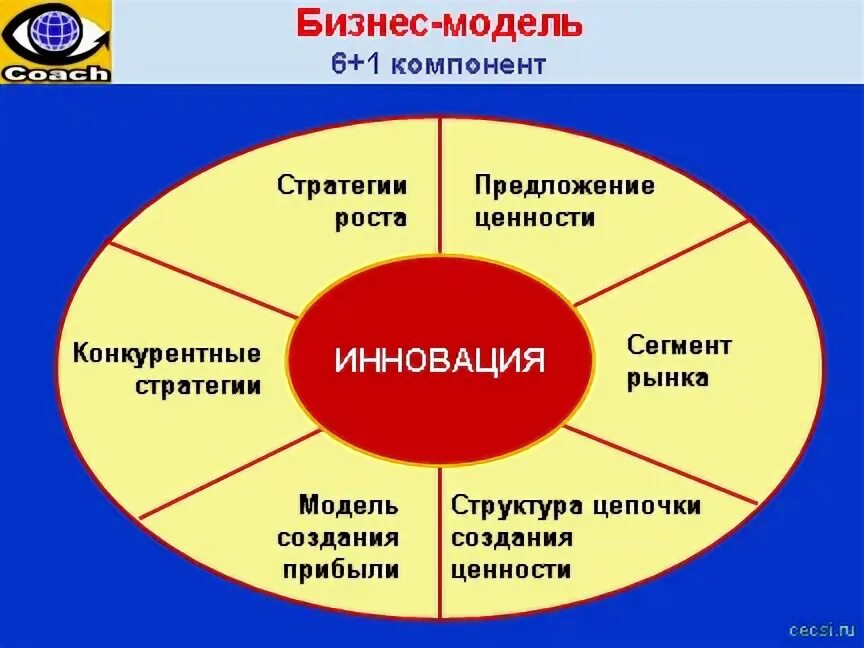 Coach

Бизнес-модель
6+1 компонент

Стратегии роста

Предложение ценности

Конкурентные стратегии

ИННОВАЦИЯ

Сегмент рынка

Модель создания прибыли

Структура цепочки создания ценности

cecsi.ru